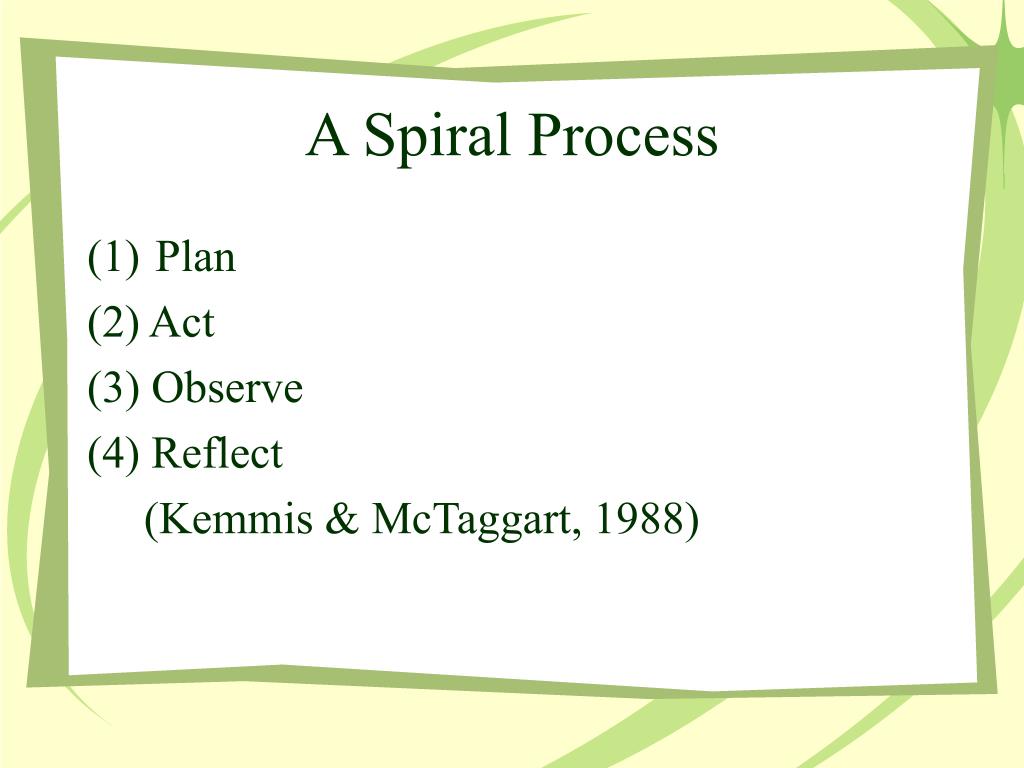 A Spiral Process

(1) Plan
(2) Act
(3) Observe
(4) Reflect
(Kemmis & McTaggart, 1988)